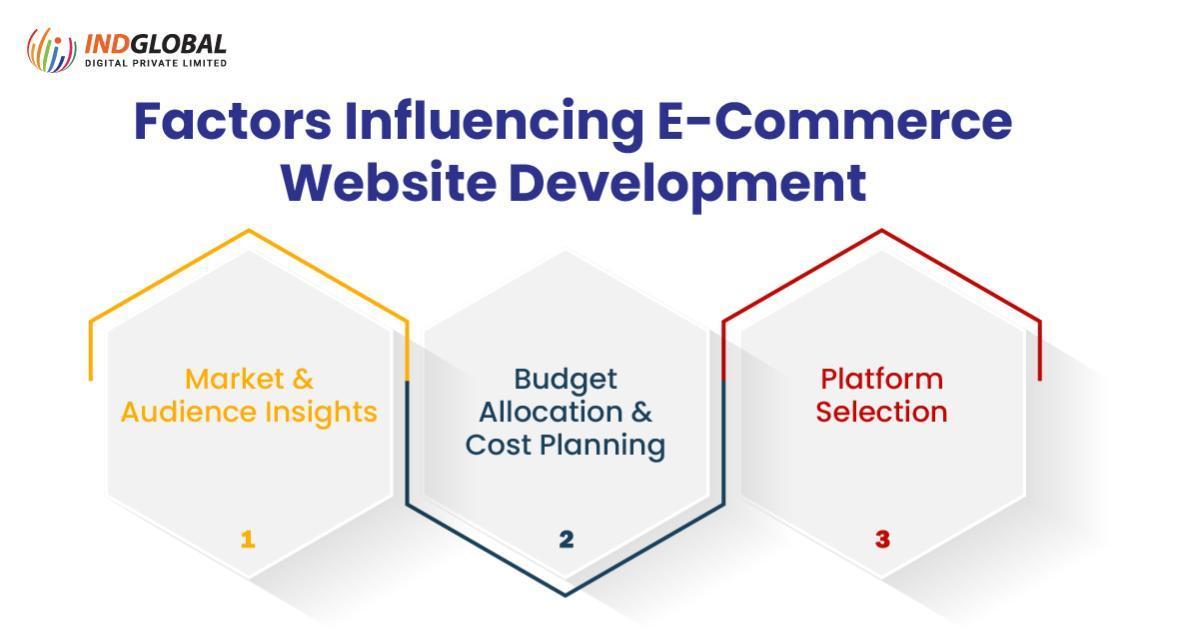 INDGLOBAL
DIGITAL PRIVATE LIMITED

Factors Influencing E-Commerce Website Development

Market & Audience Insights

1

Budget Allocation & Cost Planning

2

Platform Selection

3